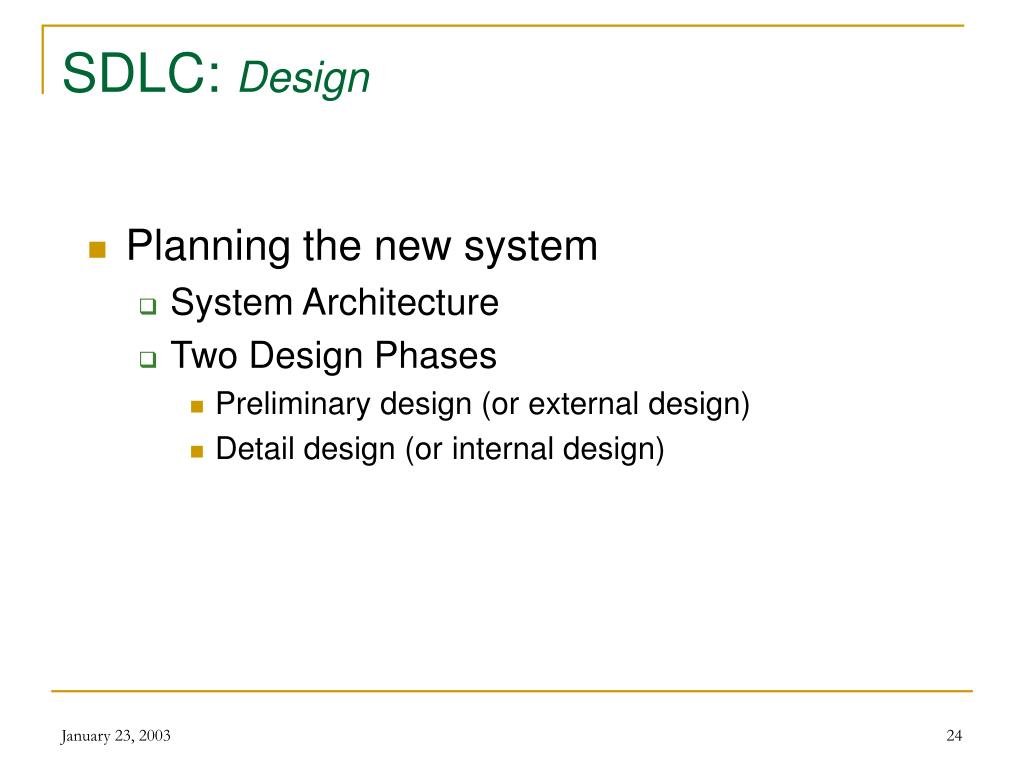 SDLC: Design

Planning the new system
System Architecture
Two Design Phases
Preliminary design (or external design)
Detail design (or internal design)

January 23, 2003

24